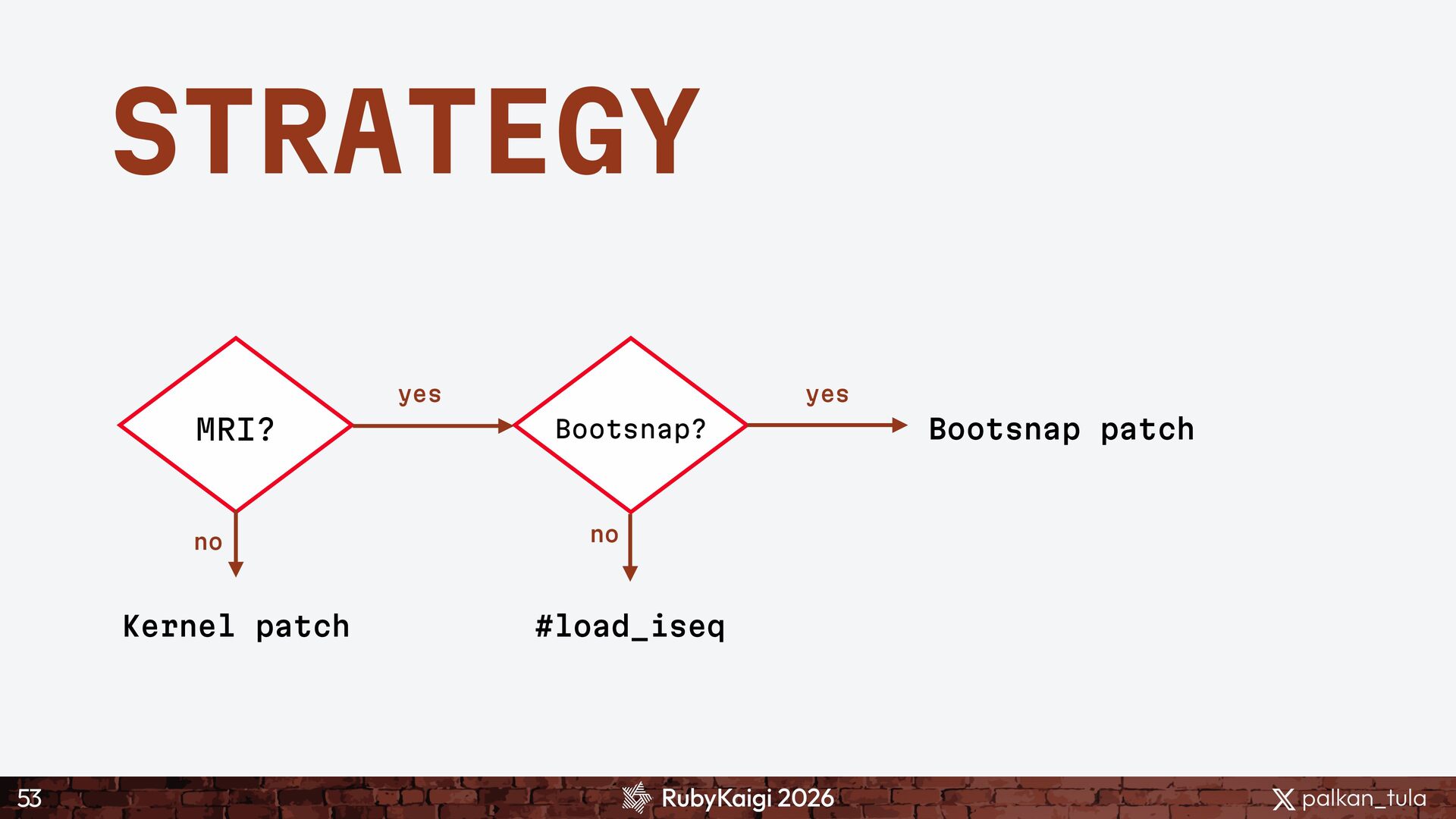 STRATEGY

MRI?

yes

Bootsnap?

yes

Bootsnap patch

no

no

Kernel patch

#load_iseq

53

RubyKaigi 2026

palkan_tula